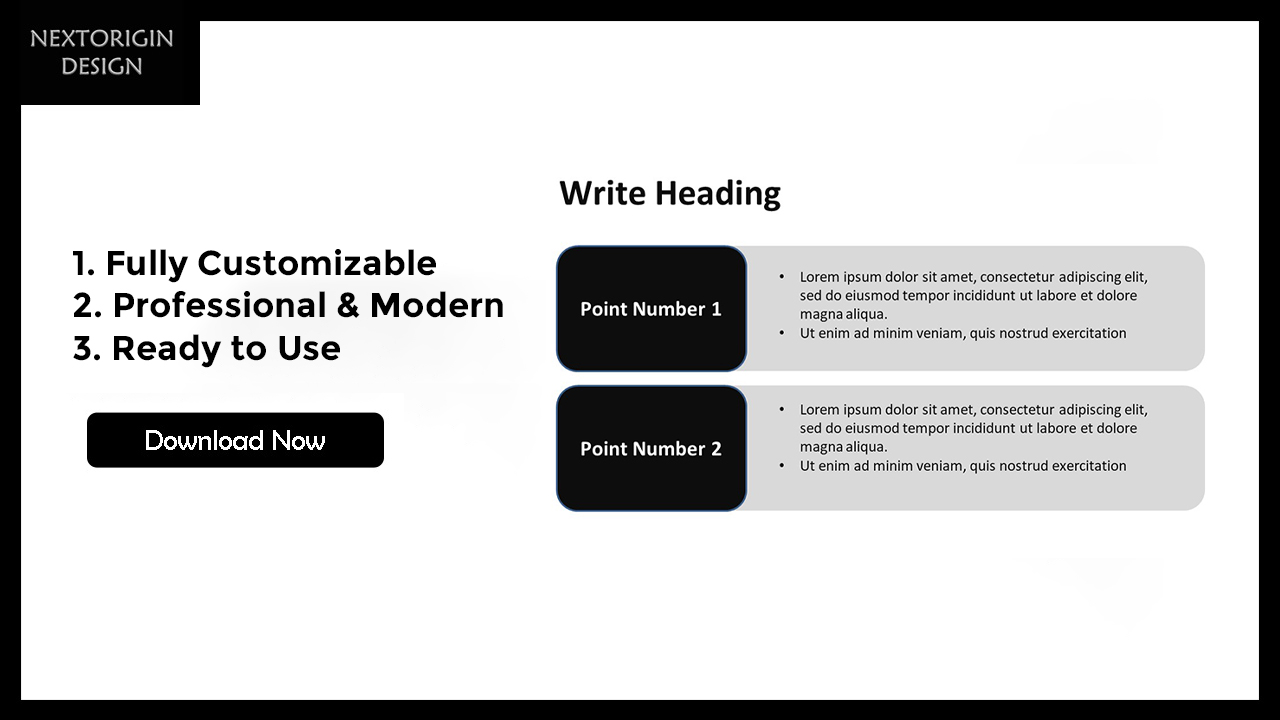 NEXTORIGIN DESIGN

1. Fully Customizable
2. Professional & Modern
3. Ready to Use

Download Now

Write Heading

Point Number 1

• Lorem ipsum dolor sit amet, consectetur adipiscing elit, sed do eiusmod tempor incididunt ut labore et dolore magna aliqua.
• Ut enim ad minim veniam, quis nostrud exercitation

Point Number 2

• Lorem ipsum dolor sit amet, consectetur adipiscing elit, sed do eiusmod tempor incididunt ut labore et dolore magna aliqua.
• Ut enim ad minim veniam, quis nostrud exercitation